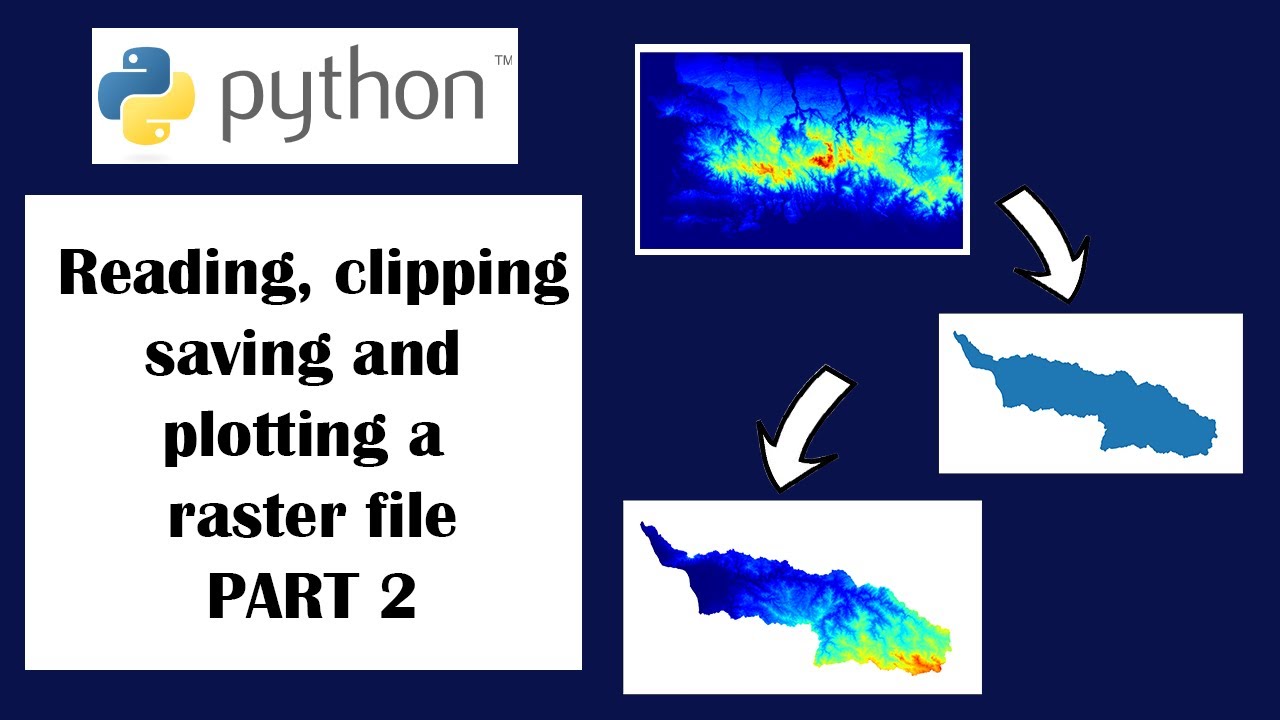 python™

Reading, clipping saving and plotting a raster file PART 2